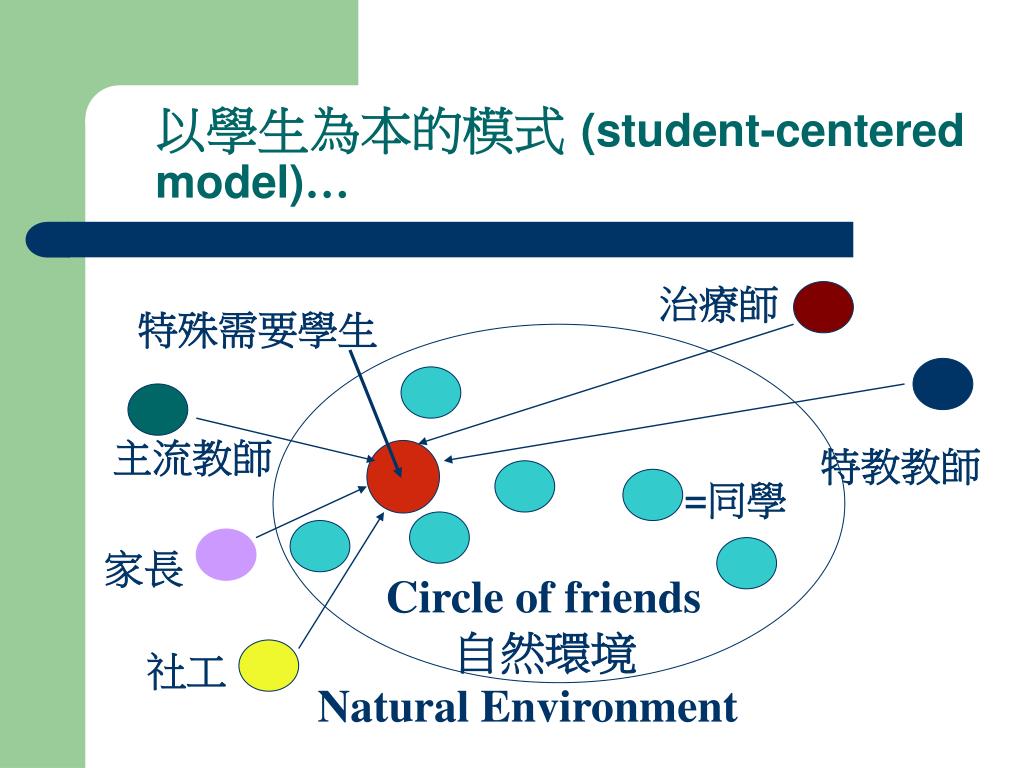 以學生為本的模式 (student-centered model)…

治療師

特殊需要學生

主流教師

特教教師

=同學

家長

Circle of friends
自然環境
Natural Environment

社工